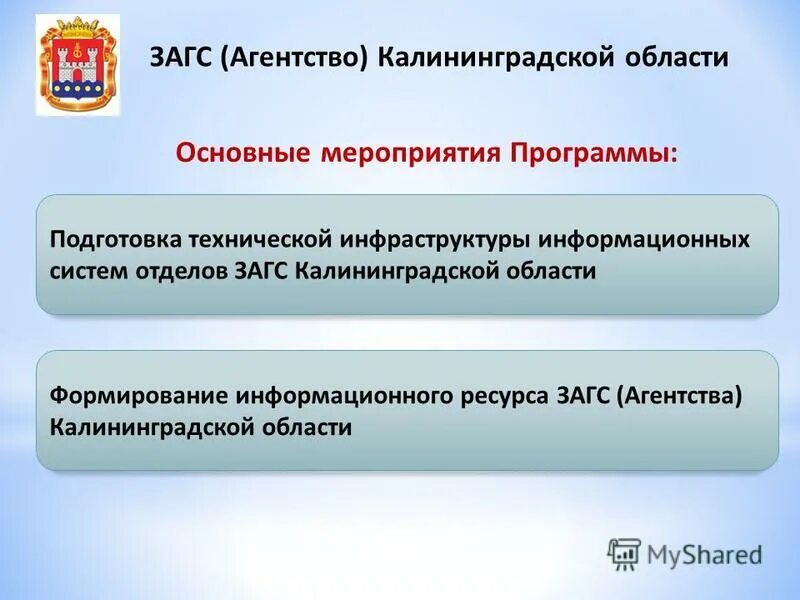 ЗАГС (Агентство) Калининградской области

Основные мероприятия Программы:

Подготовка технической инфраструктуры информационных систем отделов ЗАГС Калининградской области

Формирование информационного ресурса ЗАГС (Агентства) Калининградской области

MyShared